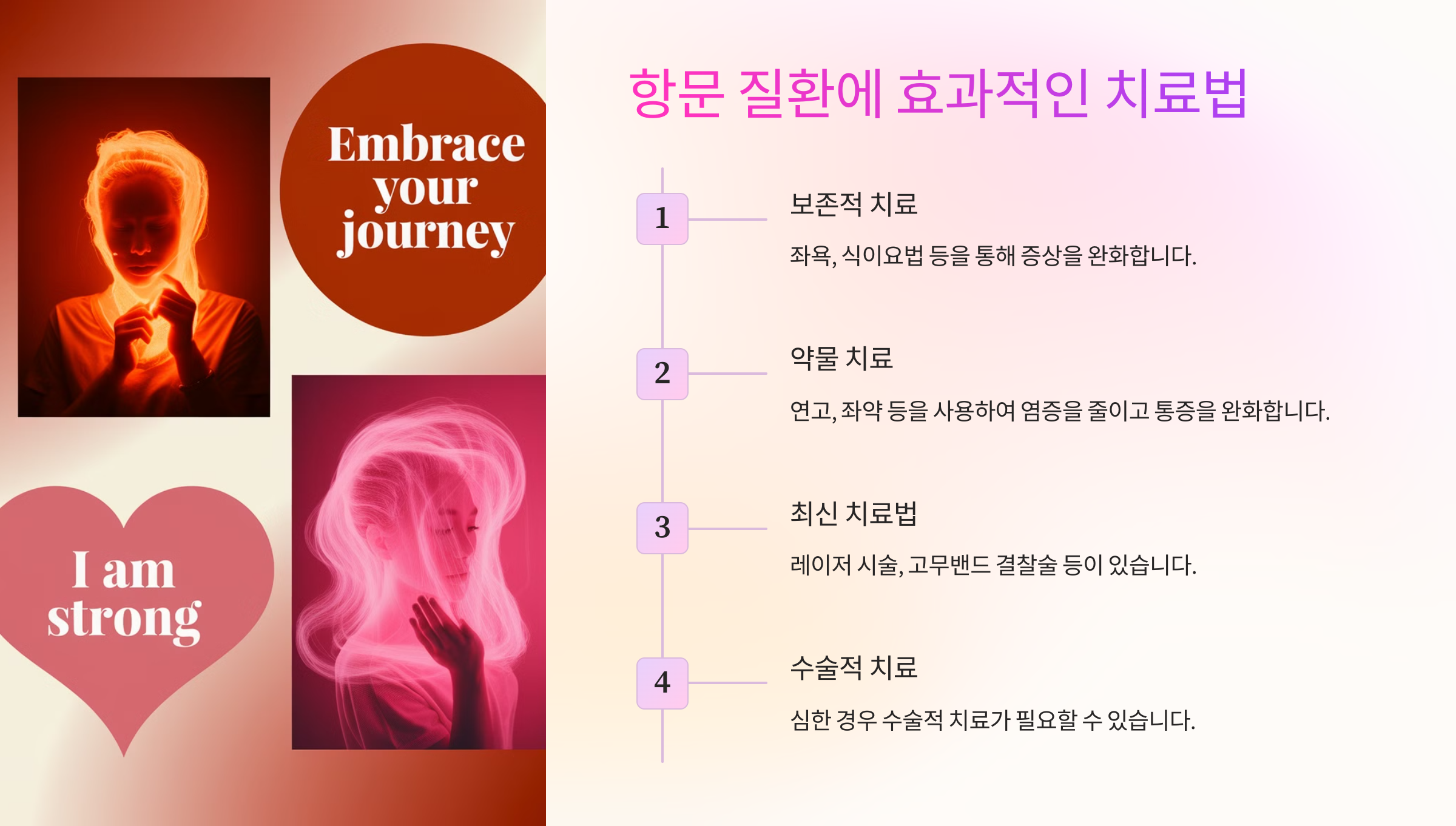 Embrace your journey

I am strong

항문 질환에 효과적인 치료법

1

보존적 치료

좌욕, 식이요법 등을 통해 증상을 완화합니다.

2

약물 치료

연고, 좌약 등을 사용하여 염증을 줄이고 통증을 완화합니다.

3

최신 치료법

레이저 시술, 고무밴드 결찰술 등이 있습니다.

4

수술적 치료

심한 경우 수술적 치료가 필요할 수 있습니다.